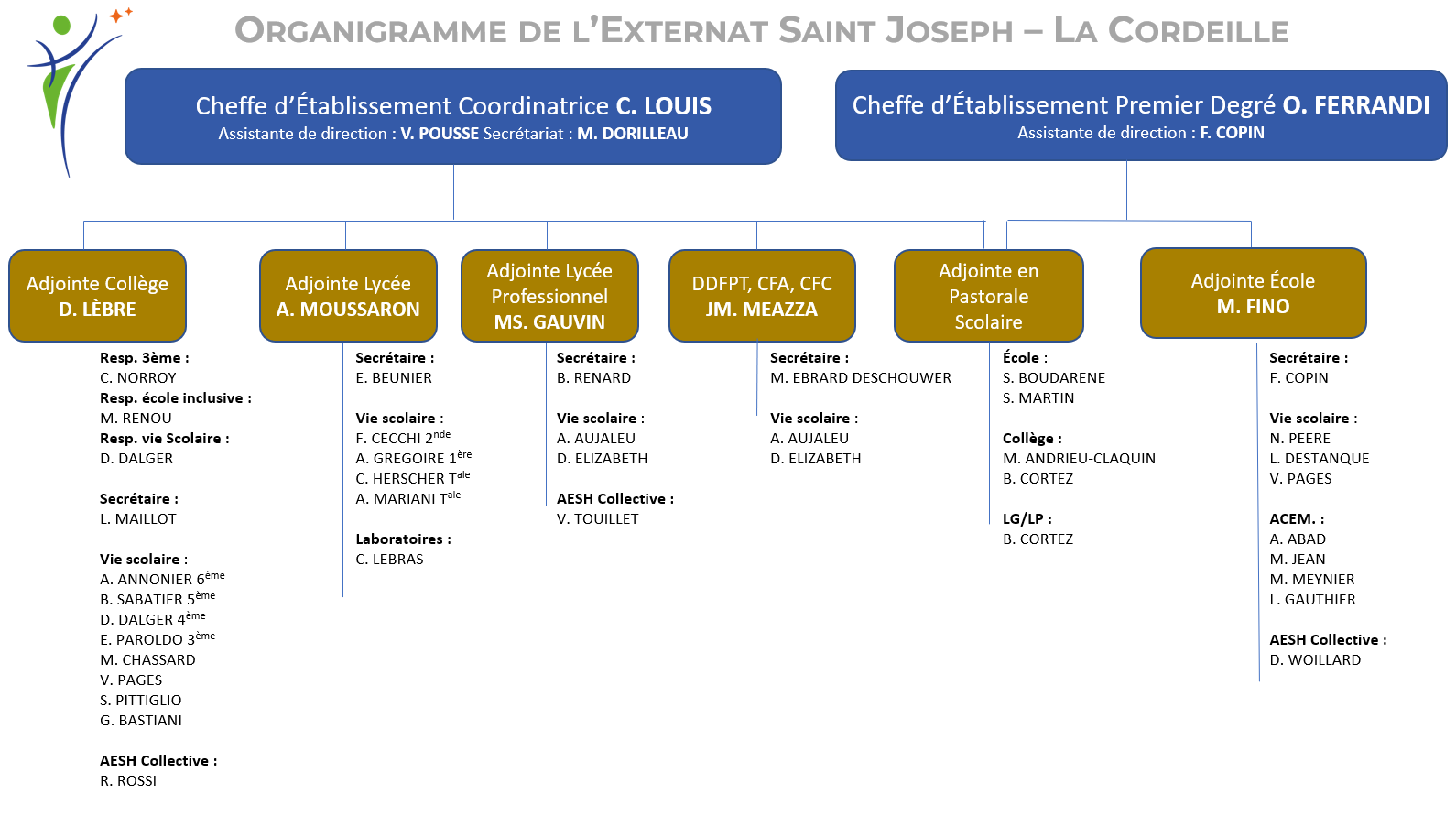 ORGANIGRAMME DE L'EXTERNAT SAINT JOSEPH – LA CORDEILLE

Cheffe d'Établissement Coordinatrice C. LOUIS
Assistante de direction : V. POUSSE Secrétariat : M. DORILLEAU

Cheffe d'Établissement Premier Degré O. FERRANDI
Assistante de direction : F. COPIN

Adjointe Collège
D. LÈBRE

Resp. 3ème :
C. NORROY
Resp. école inclusive :
M. RENOU
Resp. vie Scolaire :
D. DALGER

Secrétaire :
L. MAILLOT

Vie scolaire :
A. ANNONIER 6$^{ème}$
B. SABATIER 5$^{ème}$
D. DALGER 4$^{ème}$
E. PAROLDO 3$^{ème}$
M. CHASSARD
V. PAGES
S. PITTIGLIO
G. BASTIANI

AESH Collective :
R. ROSSI

Adjointe Lycée
A. MOUSSARON

Secrétaire :
E. BEUNIER

Vie scolaire :
F. CECCHI 2$^{nde}$
A. GREGOIRE 1$^{ère}$
C. HERSCHER T$^{ale}$
A. MARIANI T$^{ale}$

Laboratoires :
C. LEBRAS

Adjointe Lycée Professionnel
MS. GAUVIN

Secrétaire :
B. RENARD

Vie scolaire :
A. AUJALEU
D. ELIZABETH

AESH Collective :
V. TOUILLET

DDFPT, CFA, CFC
JM. MEAZZA

Secrétaire :
M. EBRARD DESCHOUWER

Vie scolaire :
A. AUJALEU
D. ELIZABETH

Adjointe en Pastorale Scolaire

École :
S. BOUDARENE
S. MARTIN

Collège :
M. ANDRIEU-CLAQUIN
B. CORTEZ

LG/LP :
B. CORTEZ

Adjointe École
M. FINO

Secrétaire :
F. COPIN

Vie scolaire :
N. PEERE
L. DESTANQUE
V. PAGES

ACEM. :
A. ABAD
M. JEAN
M. MEYNIER
L. GAUTHIER

AESH Collective :
D. WOILLARD